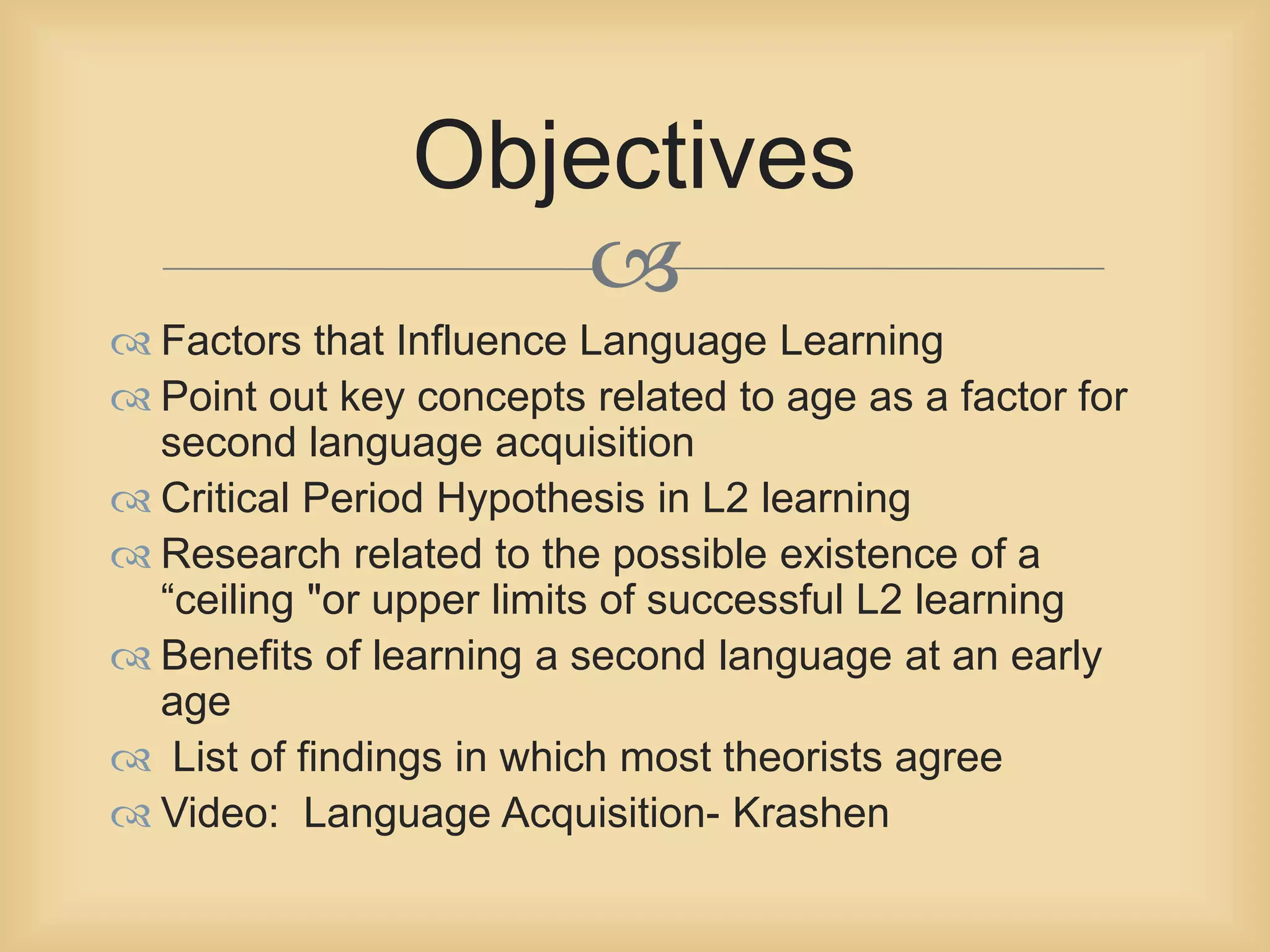 Objectives

Factors that Influence Language Learning
Point out key concepts related to age as a factor for second language acquisition
Critical Period Hypothesis in L2 learning
Research related to the possible existence of a “ceiling "or upper limits of successful L2 learning
Benefits of learning a second language at an early age
List of findings in which most theorists agree
Video: Language Acquisition- Krashen